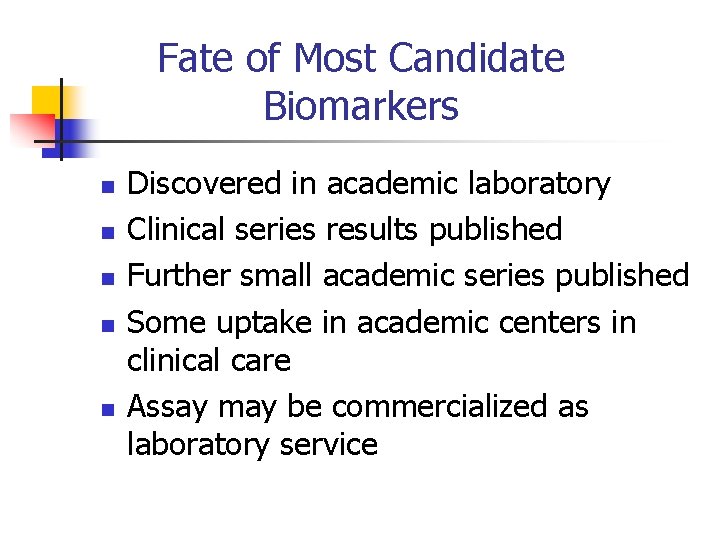 Fate of Most Candidate Biomarkers

- Discovered in academic laboratory
- Clinical series results published
- Further small academic series published
- Some uptake in academic centers in clinical care
- Assay may be commercialized as laboratory service